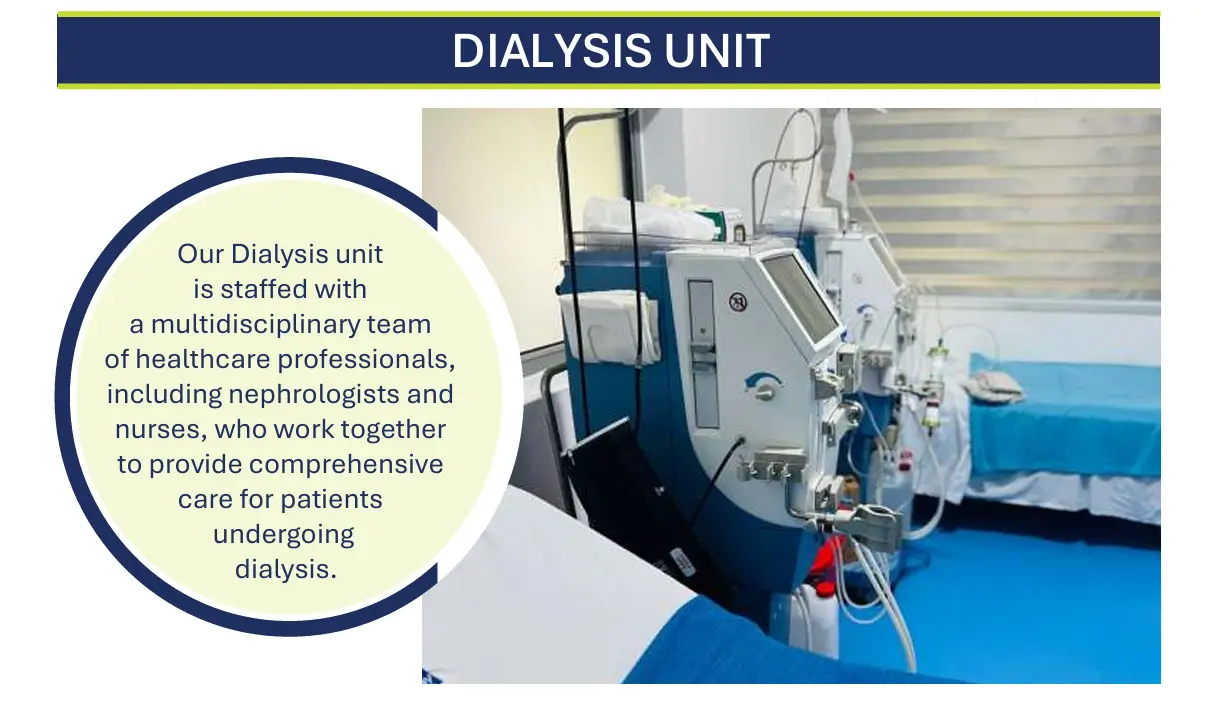 DIALYSIS UNIT

Our Dialysis unit is staffed with a multidisciplinary team of healthcare professionals, including nephrologists and nurses, who work together to provide comprehensive care for patients undergoing dialysis.